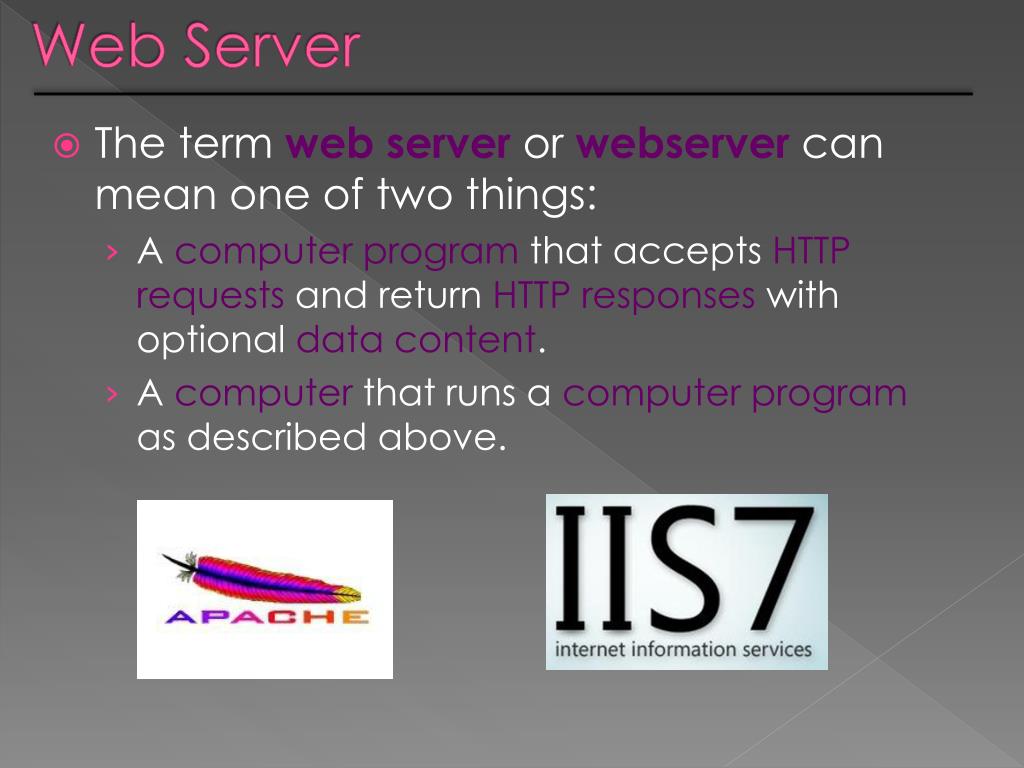 Web Server

The term web server or webserver can mean one of two things:

› A computer program that accepts HTTP requests and return HTTP responses with optional data content.

› A computer that runs a computer program as described above.

APACHE

IIS7
internet information services